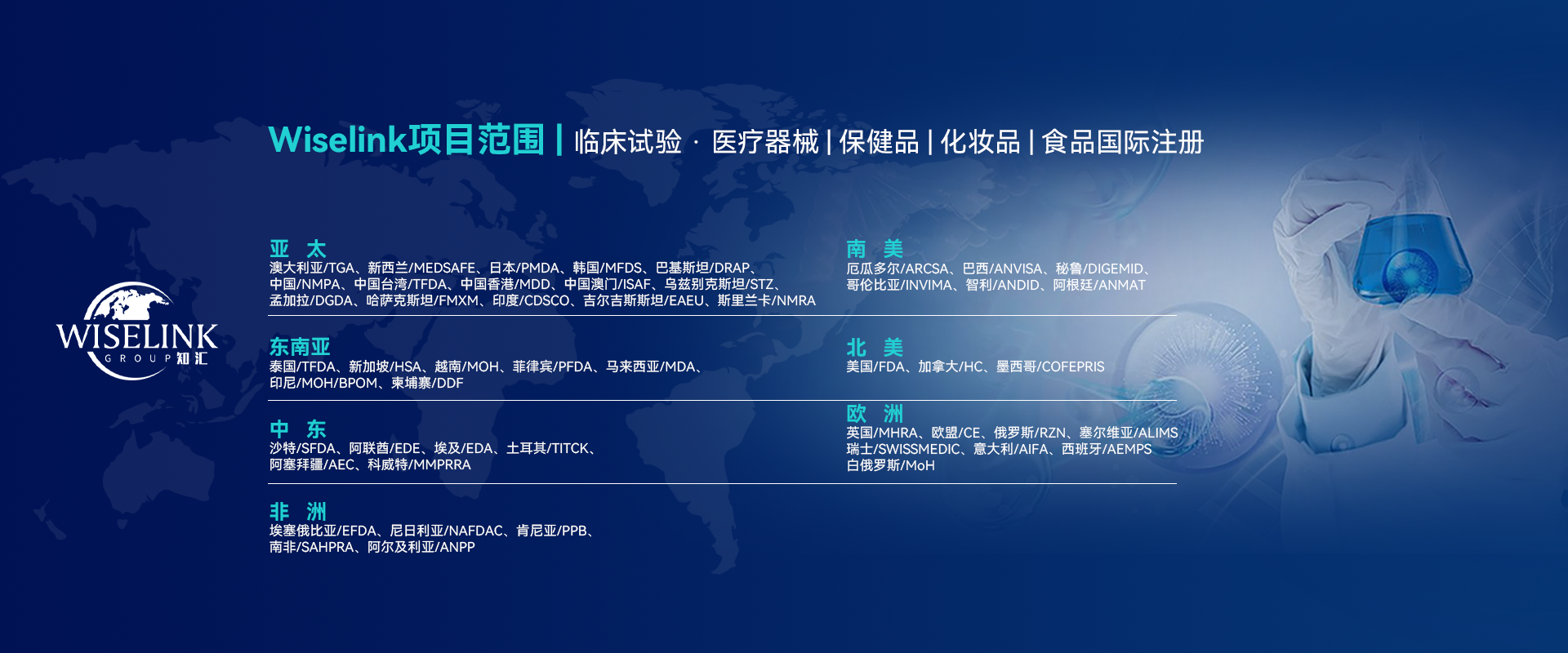 WISELINK
GROUP 知汇

Wiselink项目范围 | 临床试验 · 医疗器械 | 保健品 | 化妆品 | 食品国际注册

亚 太
澳大利亚/TGA、新西兰/MEDSAFE、日本/PMDA、韩国/MFDS、巴基斯坦/DRAP、中国/NMPA、中国台湾/TFDA、中国香港/MDD、中国澳门/ISAF、乌兹别克斯坦/STZ、孟加拉/DGDA、哈萨克斯坦/FMXM、印度/CDSCO、吉尔吉斯斯坦/EAEU、斯里兰卡/NMRA

东南亚
泰国/TFDA、新加坡/HSA、越南/MOH、菲律宾/PFDA、马来西亚/MDA、印尼/MOH/BPOM、柬埔寨/DDF

中 东
沙特/SFDA、阿联酋/EDE、埃及/EDA、土耳其/TITCK、阿塞拜疆/AEC、科威特/MMPRRA

非 洲
埃塞俄比亚/EFDA、尼日利亚/NAFDAC、肯尼亚/PPB、南非/SAHPRA、阿尔及利亚/ANPP

南 美
厄瓜多尔/ARCSA、巴西/ANVISA、秘鲁/DIGEMID、哥伦比亚/INVIMA、智利/ANDID、阿根廷/ANMAT

北 美
美国/FDA、加拿大/HC、墨西哥/COFEPRIS

欧 洲
英国/MHRA、欧盟/CE、俄罗斯/RZN、塞尔维亚/ALIMS
瑞士/SWISSMEDIC、意大利/AIFA、西班牙/AEMPS
白俄罗斯/MoH